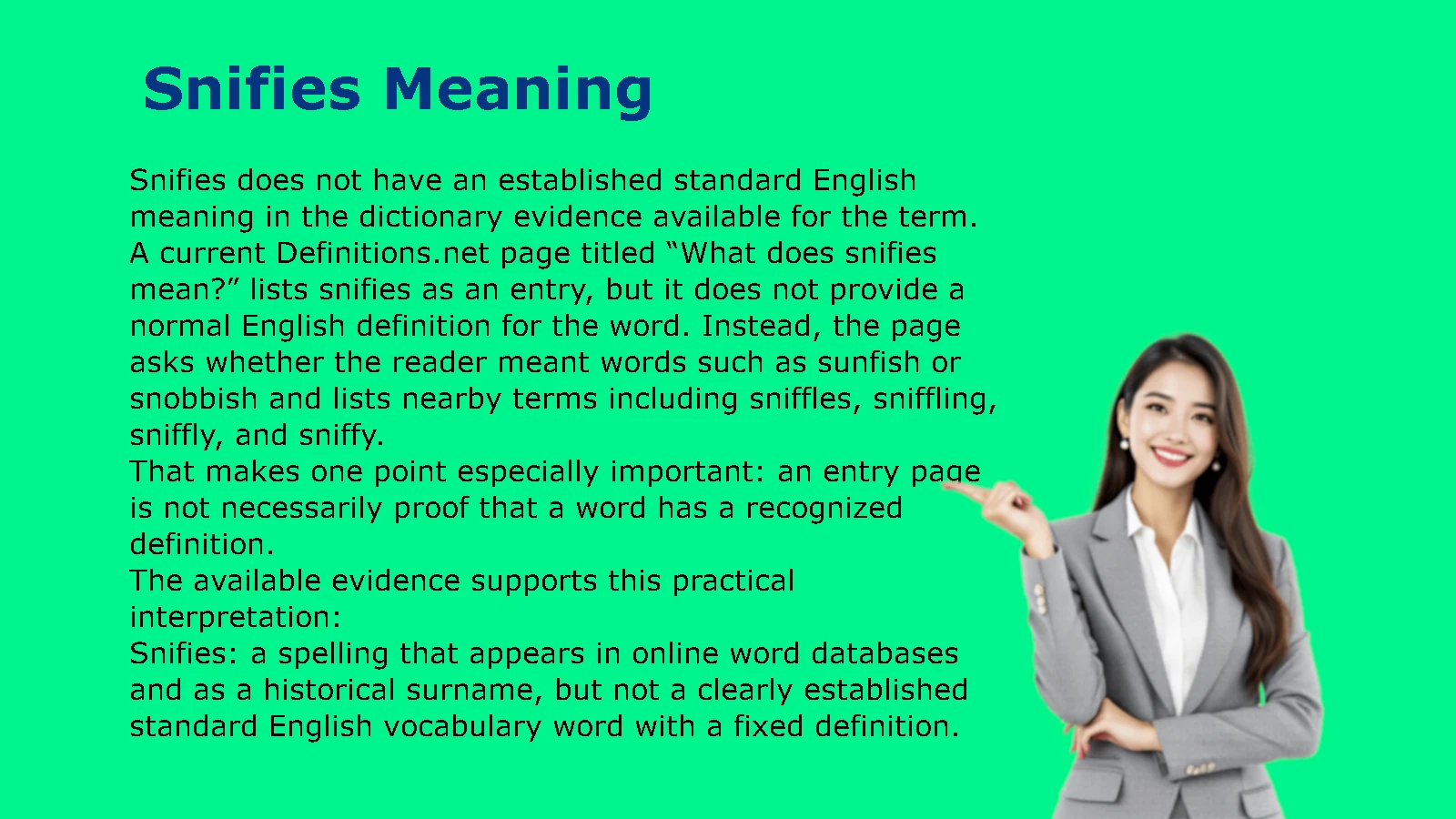 Snifies Meaning

Snifies does not have an established standard English meaning in the dictionary evidence available for the term. A current Definitions.net page titled “What does snifies mean?” lists snifies as an entry, but it does not provide a normal English definition for the word. Instead, the page asks whether the reader meant words such as sunfish or snobbish and lists nearby terms including sniffles, sniffling, sniffly, and sniffy.

That makes one point especially important: an entry page is not necessarily proof that a word has a recognized definition.

The available evidence supports this practical interpretation:

Snifies: a spelling that appears in online word databases and as a historical surname, but not a clearly established standard English vocabulary word with a fixed definition.